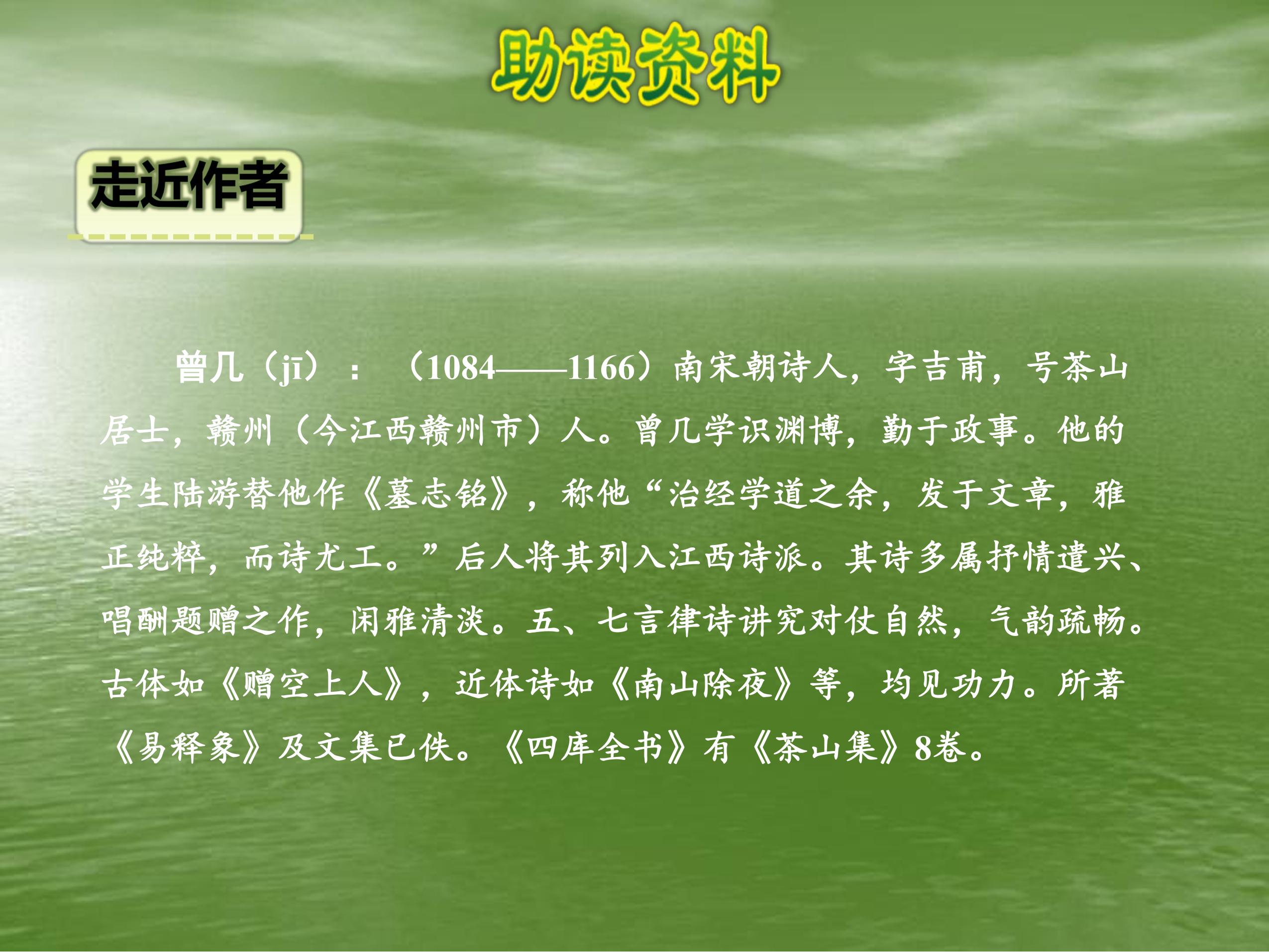 助读资料

走近作者

曾几（jī）：（1084——1166）南宋朝诗人，字吉甫，号茶山居士，赣州（今江西赣州市）人。曾几学识渊博，勤于政事。他的学生陆游替他作《墓志铭》，称他“治经学道之余，发于文章，雅正纯粹，而诗尤工。”后人将其列入江西诗派。其诗多属抒情遣兴、唱酬题赠之作，闲雅清淡。五、七言律诗讲究对仗自然，气韵疏畅。古体如《赠空上人》，近体诗如《南山除夜》等，均见功力。所著《易释象》及文集已佚。《四库全书》有《茶山集》8卷。